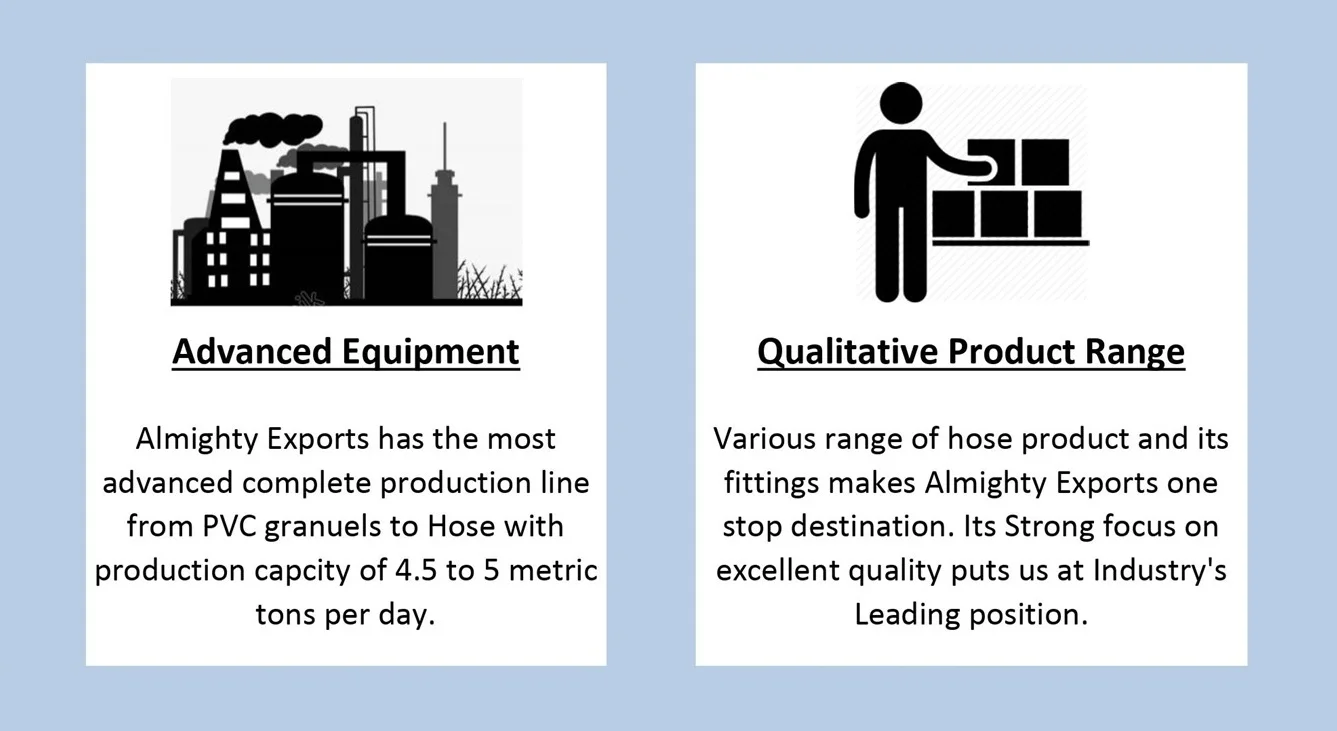 Advanced Equipment

Almighty Exports has the most advanced complete production line from PVC granuels to Hose with production capcity of 4.5 to 5 metric tons per day.

Qualitative Product Range

Various range of hose product and its fittings makes Almighty Exports one stop destination. Its Strong focus on excellent quality puts us at Industry's Leading position.